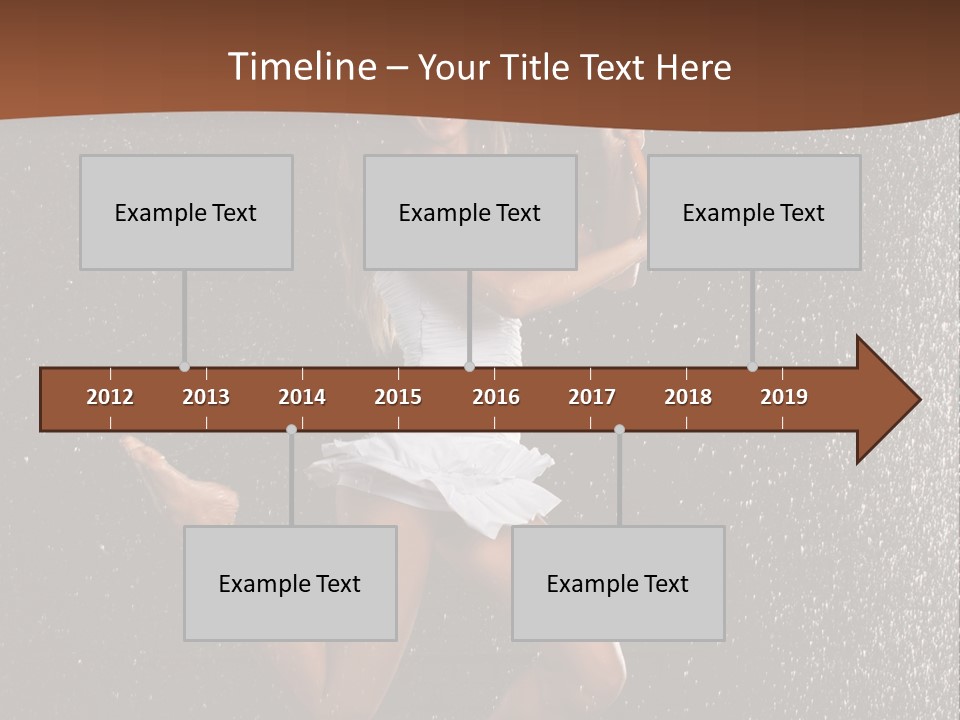 Timeline – Your Title Text Here

Example Text

Example Text

Example Text

2012 2013 2014 2015 2016 2017 2018 2019

Example Text

Example Text